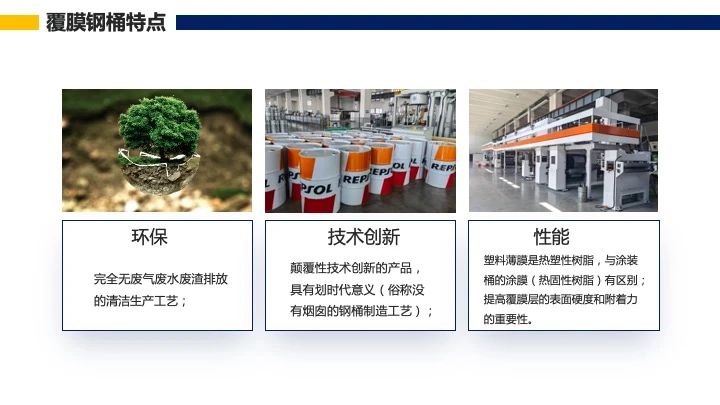 覆膜钢桶特点

REPSOL

环保

完全无废气废水废渣排放的清洁生产工艺；

技术创新

颠覆性技术创新的产品，具有划时代意义（俗称没有烟囱的钢桶制造工艺）；

性能

塑料薄膜是热塑性树脂，与涂装桶的涂膜（热固性树脂）有区别；提高覆膜层的表面硬度和附着力的重要性。